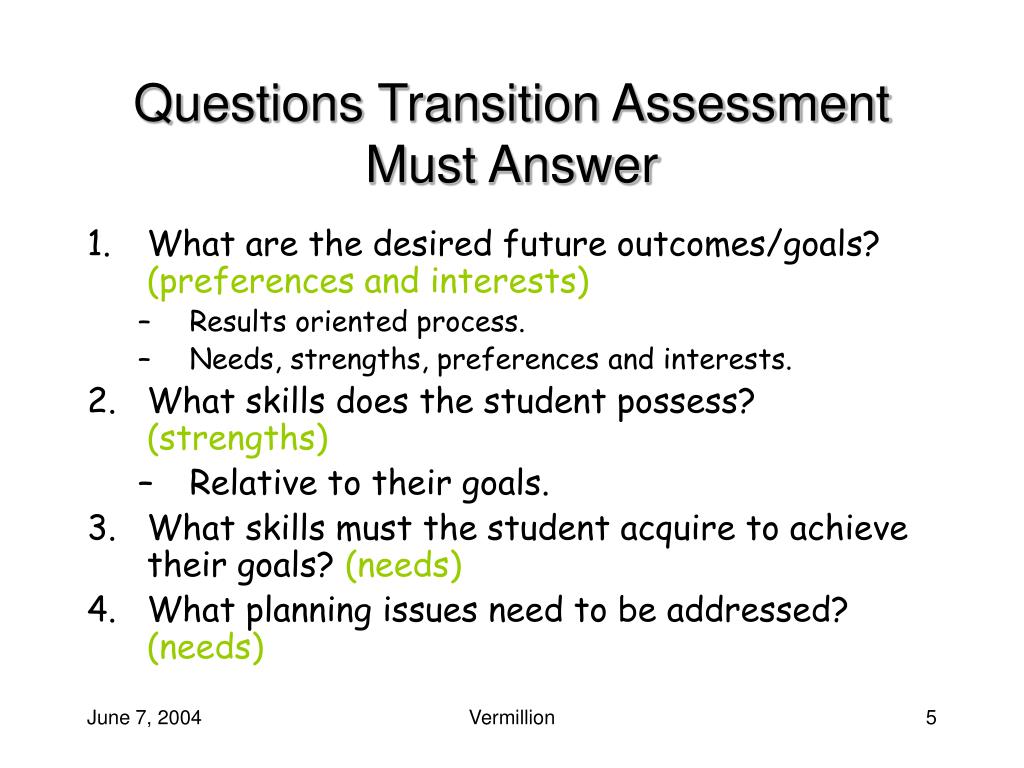 Questions Transition Assessment Must Answer

1. What are the desired future outcomes/goals? (preferences and interests)
– Results oriented process.
– Needs, strengths, preferences and interests.
2. What skills does the student possess? (strengths)
– Relative to their goals.
3. What skills must the student acquire to achieve their goals? (needs)
4. What planning issues need to be addressed? (needs)

June 7, 2004
Vermillion
5